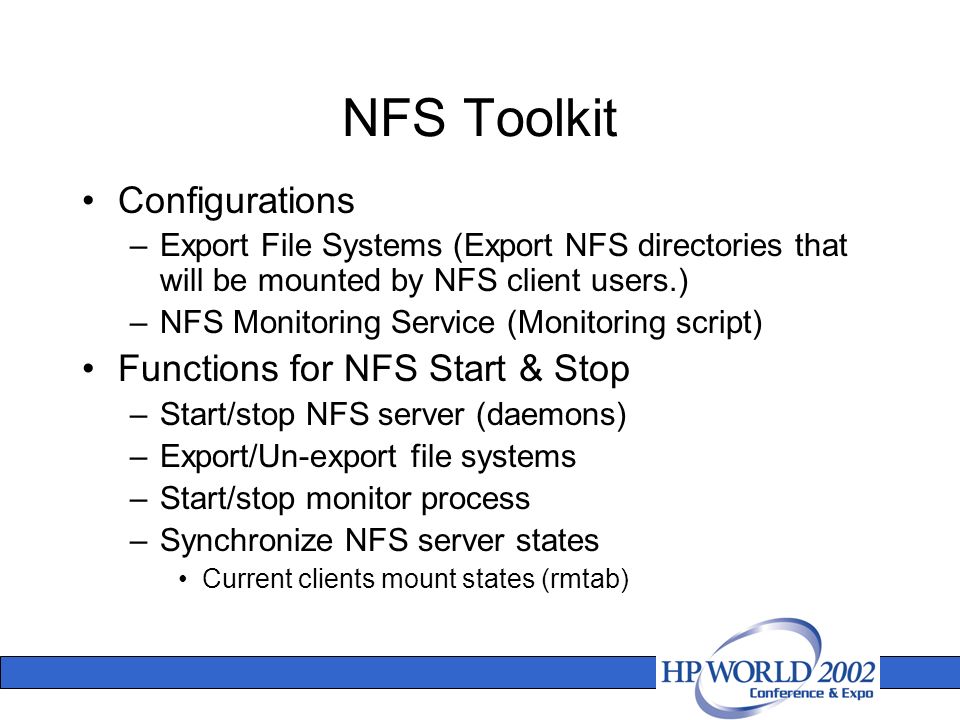 NFS Toolkit

• Configurations
– Export File Systems (Export NFS directories that will be mounted by NFS client users.)
– NFS Monitoring Service (Monitoring script)
• Functions for NFS Start & Stop
– Start/stop NFS server (daemons)
– Export/Un-export file systems
– Start/stop monitor process
– Synchronize NFS server states
• Current clients mount states (rmtab)

HP WORLD 2002
Conference & Expo